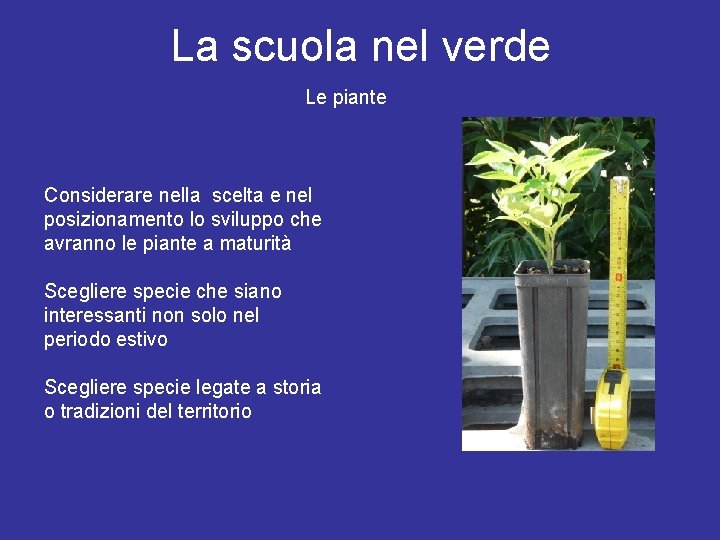 La scuola nel verde

Le piante

Considerare nella scelta e nel posizionamento lo sviluppo che avranno le piante a maturità

Scegliere specie che siano interessanti non solo nel periodo estivo

Scegliere specie legate a storia o tradizioni del territorio